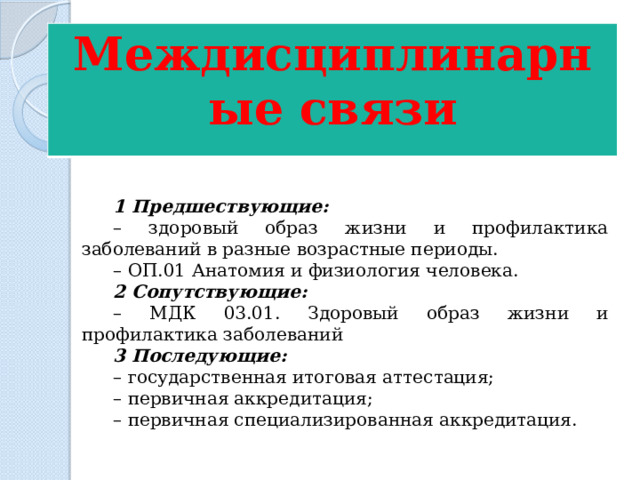 Междисциплинарные связи

1 Предшествующие:

– здоровый образ жизни и профилактика заболеваний в разные возрастные периоды.

– ОП.01 Анатомия и физиология человека.

2 Сопутствующие:

– МДК 03.01. Здоровый образ жизни и профилактика заболеваний

3 Последующие:

– государственная итоговая аттестация;

– первичная аккредитация;

– первичная специализированная аккредитация.